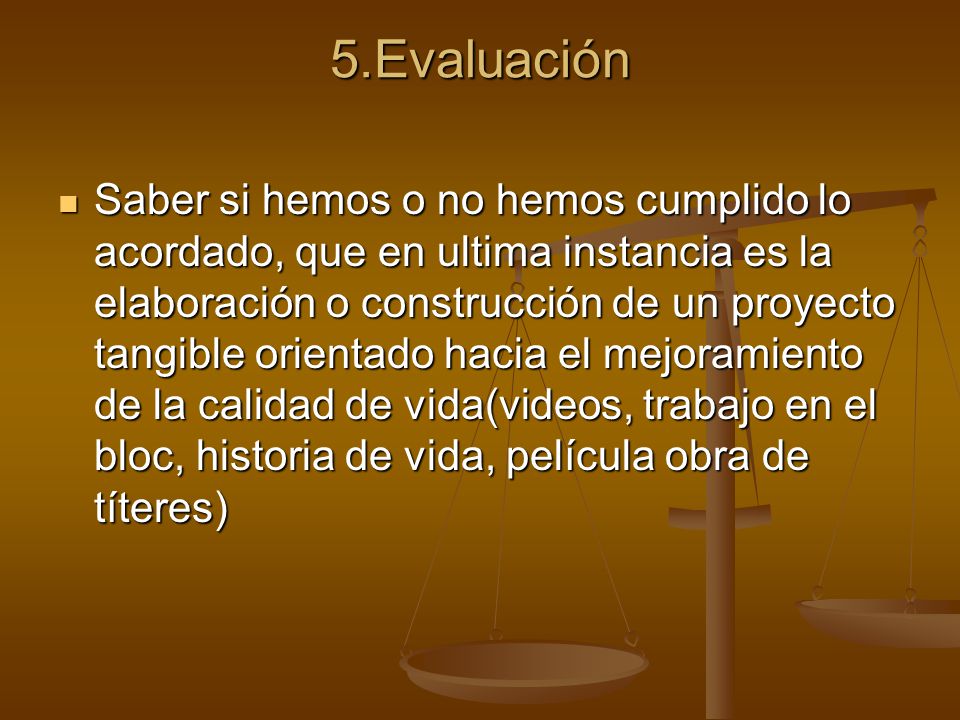 5.Evaluación

Saber si hemos o no hemos cumplido lo acordado, que en ultima instancia es la elaboración o construcción de un proyecto tangible orientado hacia el mejoramiento de la calidad de vida(videos, trabajo en el bloc, historia de vida, película obra de títeres)